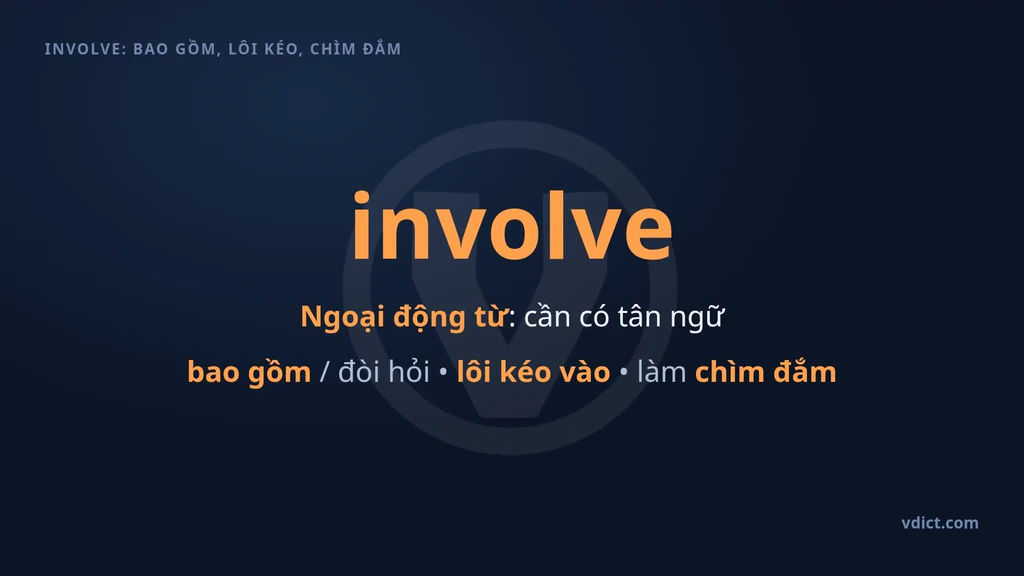 INVOLVE: BAO GỒM, LÔI KÉO, CHÌM ĐẮM

involve

Ngoại động từ: cần có tân ngữ

bao gồm / đòi hỏi • lôi kéo vào • làm chìm đắm

vdict.com